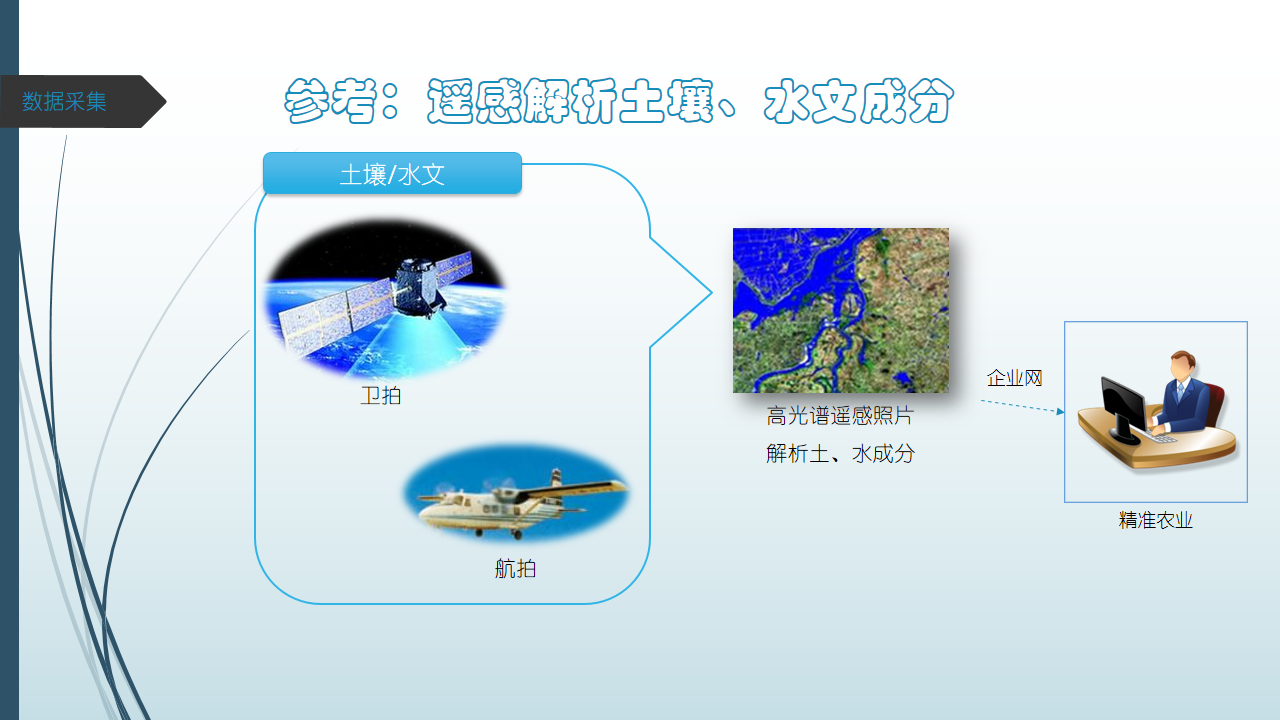 数据采集

参考：遥感解析土壤、水文成分

土壤/水文

卫拍

航拍

高光谱遥感照片
解析土、水成分

企业网

精准农业